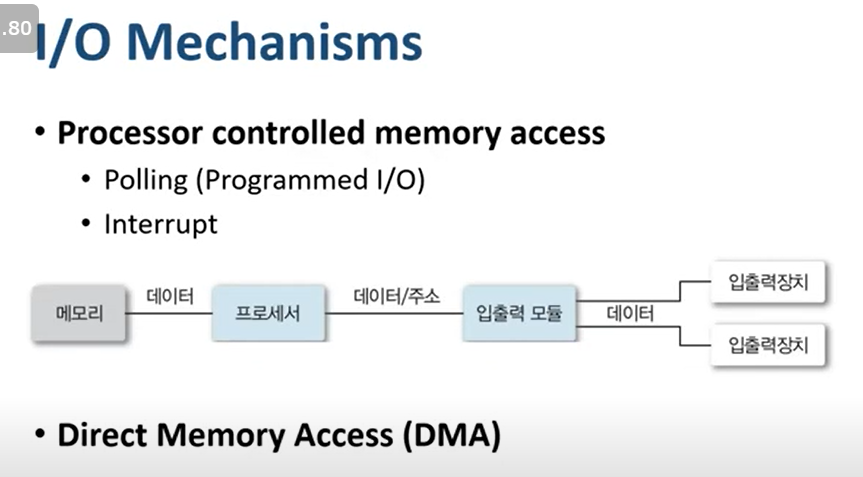 .80

I/O Mechanisms

• Processor controlled memory access
  • Polling (Programmed I/O)
  • Interrupt

메모리 데이터 프로세서 데이터/주소 입출력 모듈 데이터 입출력장치 입출력장치

• Direct Memory Access (DMA)